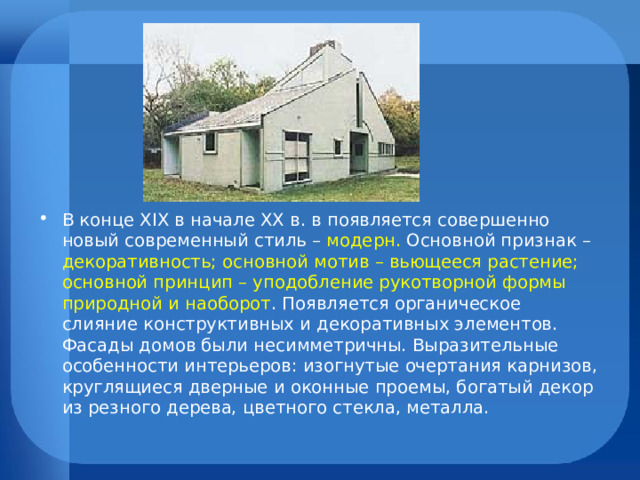 • В конце XIX в начале XX в. в появляется совершенно новый современный стиль – модерн. Основной признак – декоративность; основной мотив – вьющееся растение; основной принцип – уподобление рукотворной формы природной и наоборот. Появляется органическое слияние конструктивных и декоративных элементов. Фасады домов были несимметричны. Выразительные особенности интерьеров: изогнутые очертания карнизов, круглящиеся дверные и оконные проемы, богатый декор из резного дерева, цветного стекла, металла.